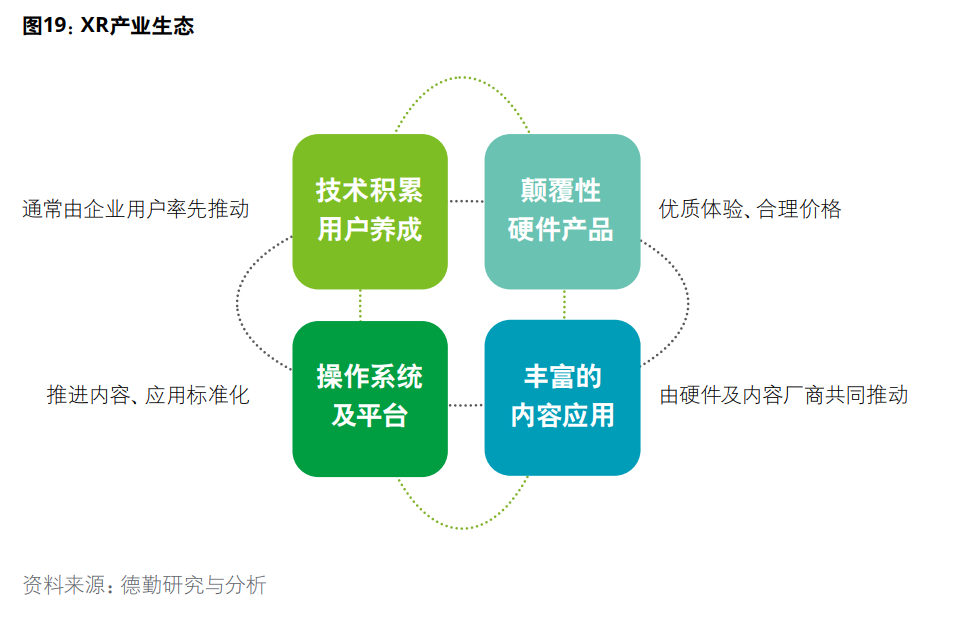 图19：XR产业生态

通常由企业用户率先推动

技术积累
用户养成

颠覆性
硬件产品

优质体验、合理价格

推进内容、应用标准化

操作系统
及平台

丰富的
内容应用

由硬件及内容厂商共同推动

资料来源：德勤研究与分析